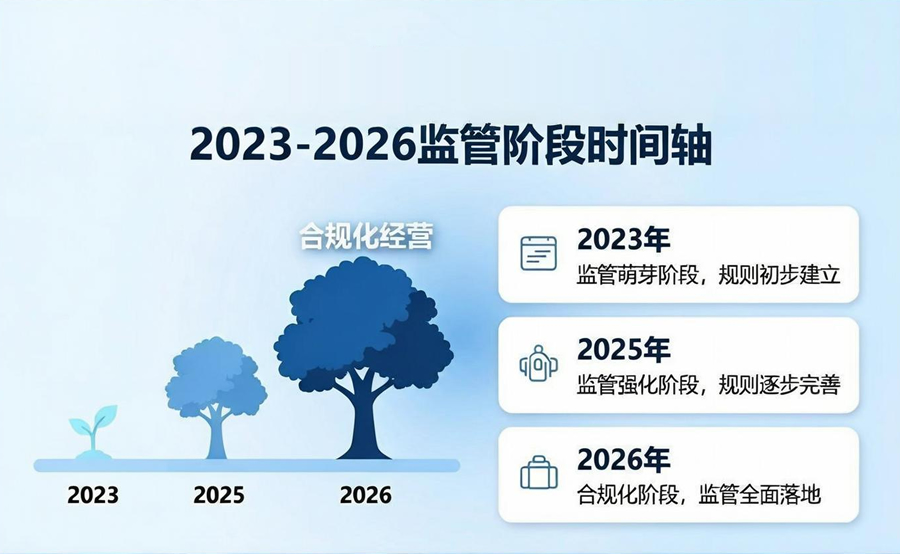 2023-2026监管阶段时间轴

合规化经营

2023

2025

2026

2023年
监管萌芽阶段，规则初步建立

2025年
监管强化阶段，规则逐步完善

2026年
合规化阶段，监管全面落地